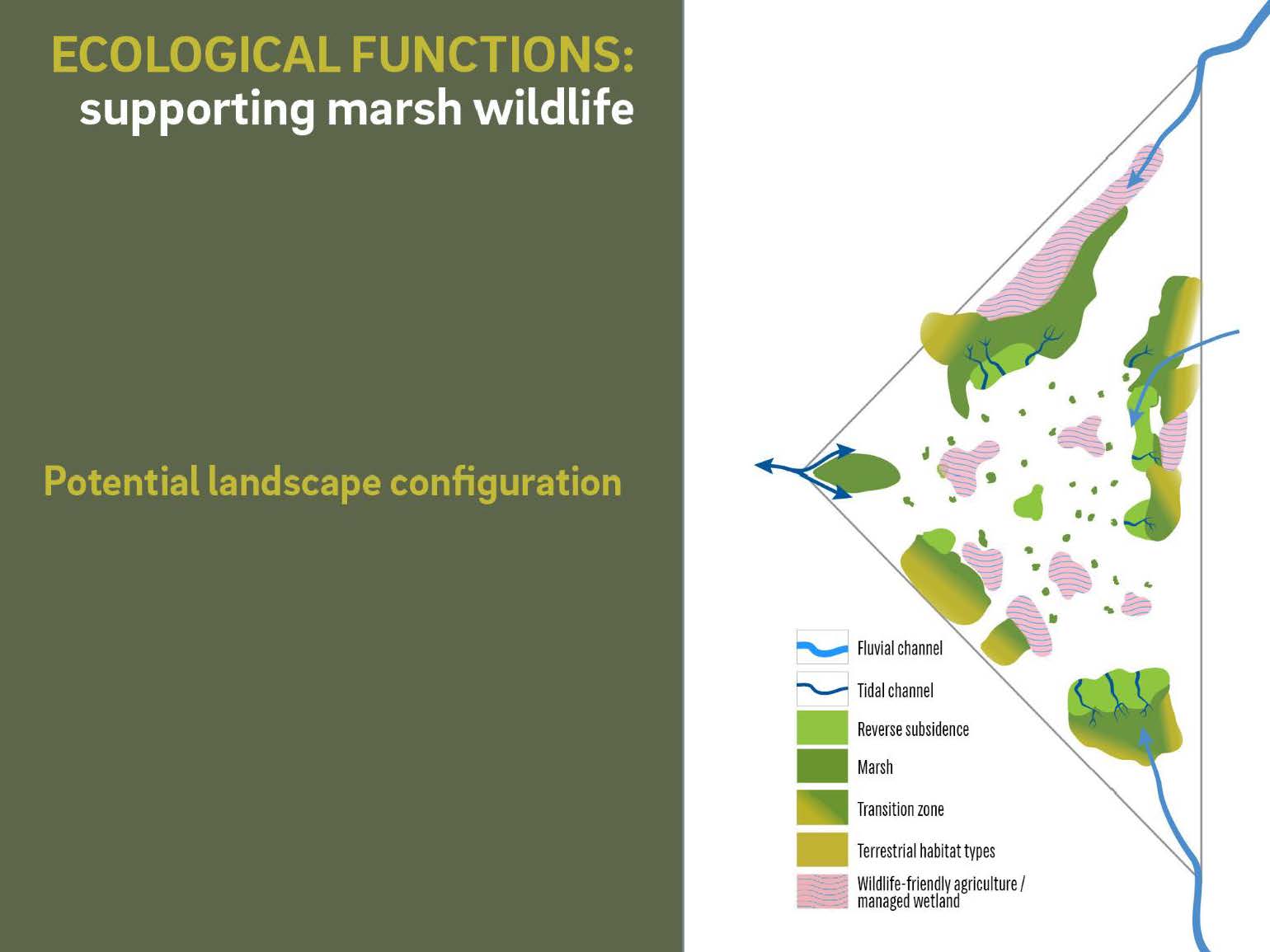 ECOLOGICAL FUNCTIONS:
supporting marsh wildlife

Potential landscape configuration

Fluvial channel
Tidal channel
Reverse subsidence
Marsh
Transition zone
Terrestrial habitat types
Wildlife-friendly agriculture / managed wetland